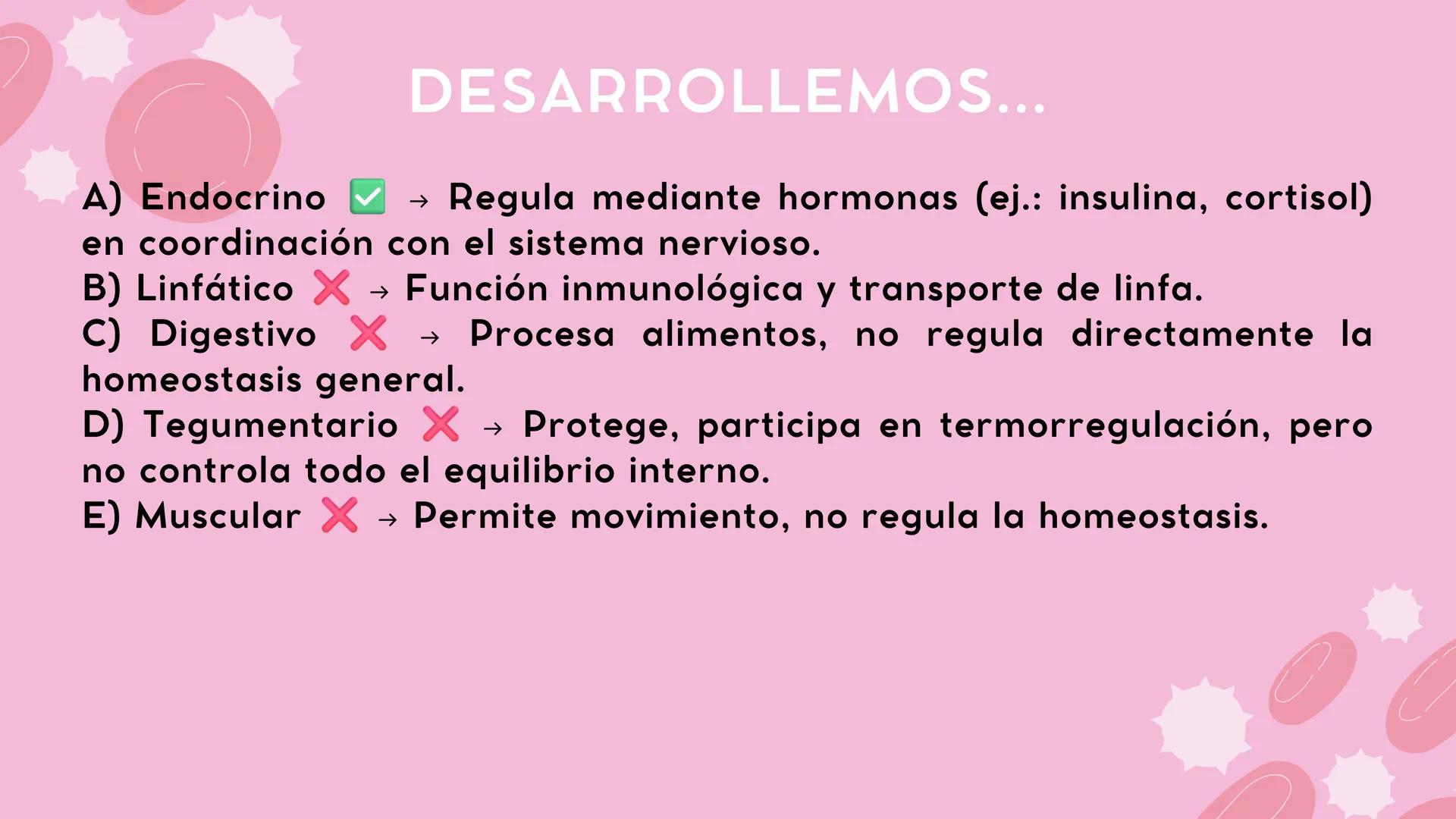 DESARROLLEMOS...

A) Endocrino ✅ → Regula mediante hormonas (ej.: insulina, cortisol) en coordinación con el sistema nervioso.
B) Linfático ❌ → Función inmunológica y transporte de linfa.
C) Digestivo ❌ → Procesa alimentos, no regula directamente la homeostasis general.
D) Tegumentario ❌ → Protege, participa en termorregulación, pero no controla todo el equilibrio interno.
E) Muscular ❌ → Permite movimiento, no regula la homeostasis.